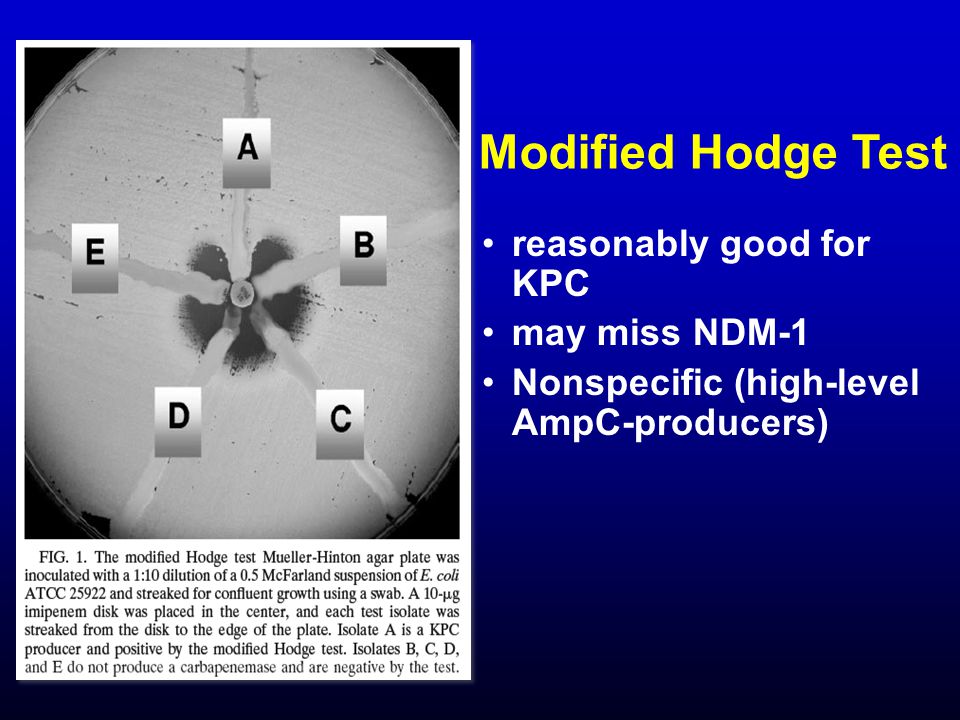 A

E

B

D

C

FIG. 1. The modified Hodge test Mueller-Hinton agar plate was inoculated with a 1:10 dilution of a 0.5 McFarland suspension of E. coli ATCC 25922 and streaked for confluent growth using a swab. A 10-μg imipenem disk was placed in the center, and each test isolate was streaked from the disk to the edge of the plate. Isolate A is a KPC producer and positive by the modified Hodge test. Isolates B, C, D, and E do not produce a carbapenemase and are negative by the test.

Modified Hodge Test

• reasonably good for KPC
• may miss NDM-1
• Nonspecific (high-level AmpC-producers)